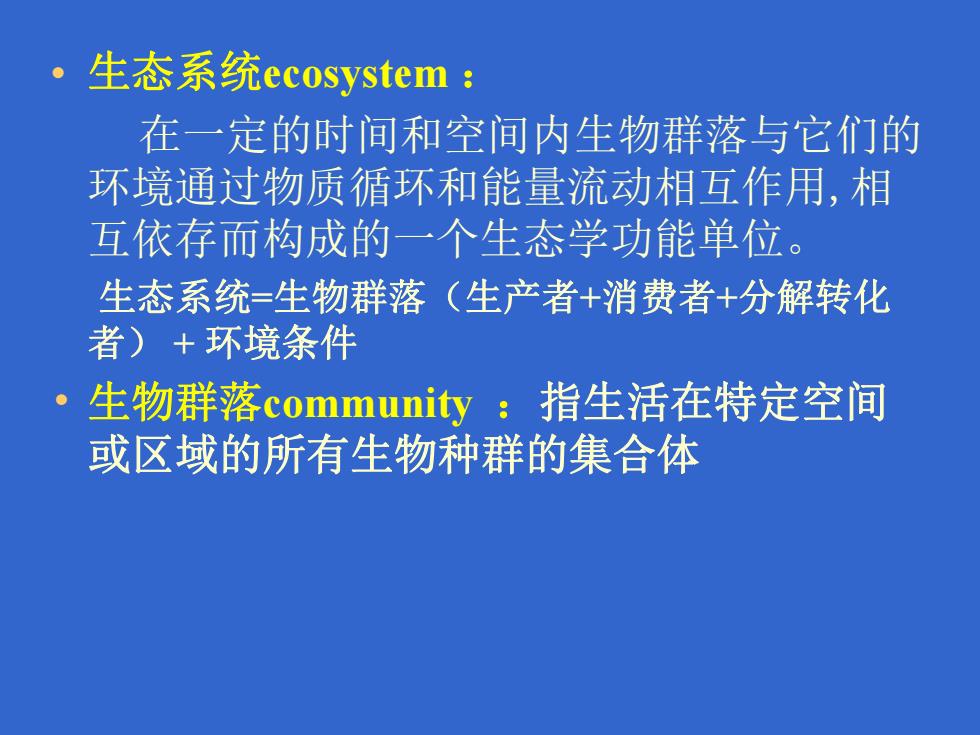 • 生态系统ecosystem：

在一定的时间和空间内生物群落与它们的环境通过物质循环和能量流动相互作用，相互依存而构成的一个生态学功能单位。

生态系统=生物群落（生产者+消费者+分解转化者）+ 环境条件

• 生物群落community ：指生活在特定空间或区域的所有生物种群的集合体